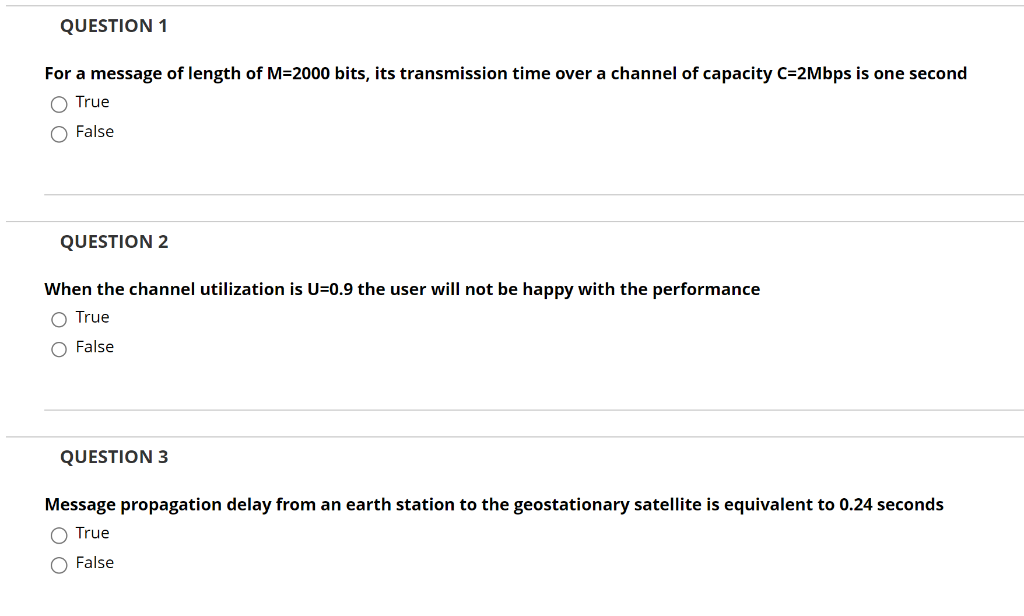 QUESTION 1

For a message of length of M=2000 bits, its transmission time over a channel of capacity C=2Mbps is one second

True

False

QUESTION 2

When the channel utilization is U=0.9 the user will not be happy with the performance

True

False

QUESTION 3

Message propagation delay from an earth station to the geostationary satellite is equivalent to 0.24 seconds

True

False